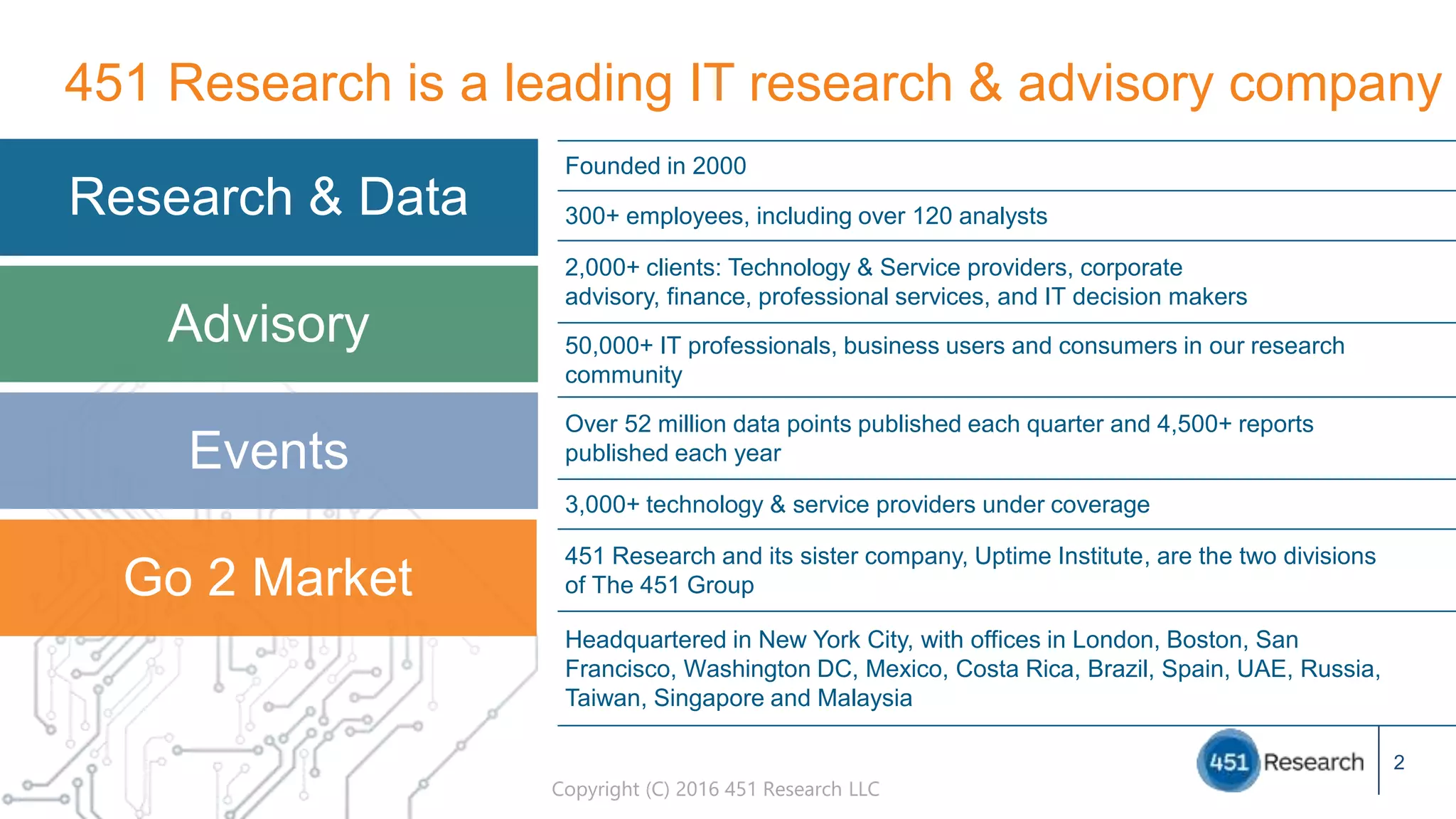 451 Research is a leading IT research & advisory company

Research & Data

Advisory

Events

Go 2 Market

Founded in 2000

300+ employees, including over 120 analysts

2,000+ clients: Technology & Service providers, corporate advisory, finance, professional services, and IT decision makers

50,000+ IT professionals, business users and consumers in our research community

Over 52 million data points published each quarter and 4,500+ reports published each year

3,000+ technology & service providers under coverage

451 Research and its sister company, Uptime Institute, are the two divisions of The 451 Group

Headquartered in New York City, with offices in London, Boston, San Francisco, Washington DC, Mexico, Costa Rica, Brazil, Spain, UAE, Russia, Taiwan, Singapore and Malaysia

Copyright (C) 2016 451 Research LLC

451 Research

2